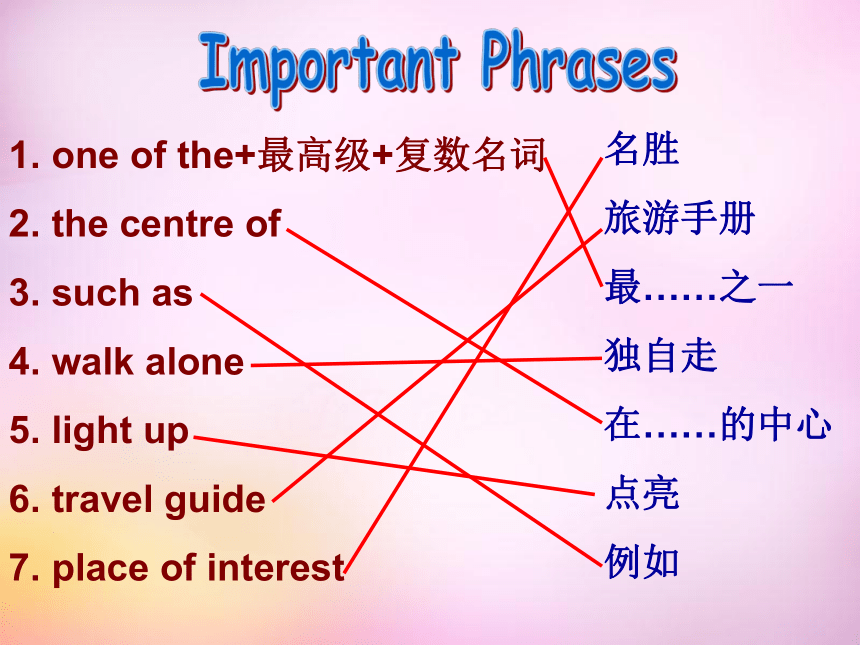 Important Phrases

1. one of the+最高级+复数名词
2. the centre of
3. such as
4. walk alone
5. light up
6. travel guide
7. place of interest

名胜
旅游手册
最……之一
独自走
在……的中心
点亮
例如